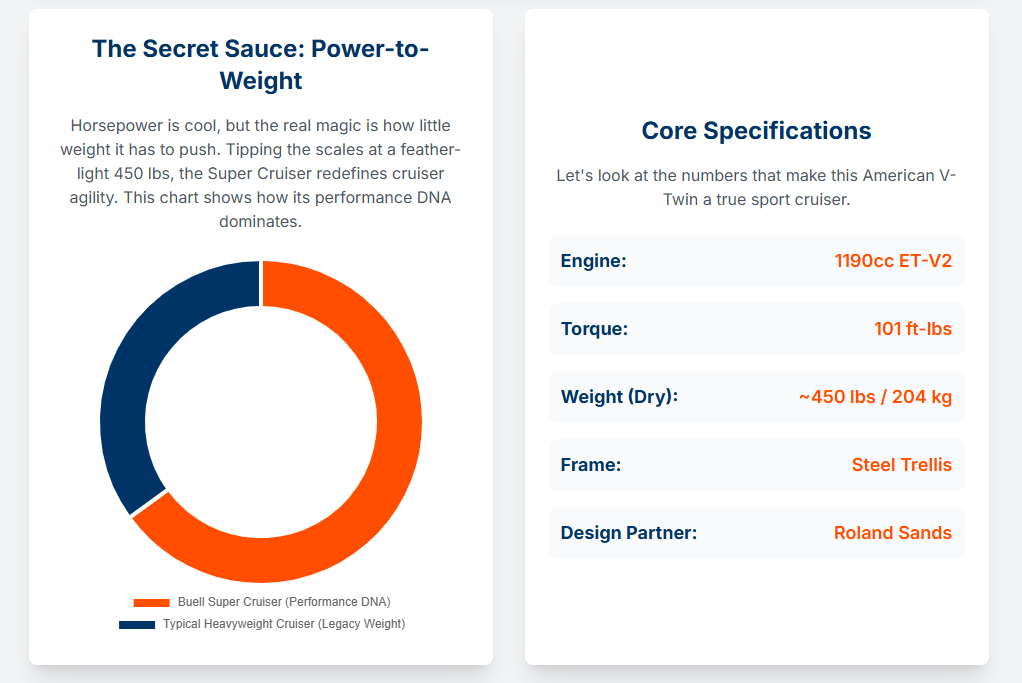 The Secret Sauce: Power-to-Weight

Horsepower is cool, but the real magic is how little weight it has to push. Tipping the scales at a feather-light 450 lbs, the Super Cruiser redefines cruiser agility. This chart shows how its performance DNA dominates.

Buell Super Cruiser (Performance DNA)
Typical Heavyweight Cruiser (Legacy Weight)

Core Specifications

Let's look at the numbers that make this American V-Twin a true sport cruiser.

| | |
|---|---|
| Engine: | 1190cc ET-V2 |
| Torque: | 101 ft-lbs |
| Weight (Dry): | ~450 lbs / 204 kg |
| Frame: | Steel Trellis |
| Design Partner: | Roland Sands |